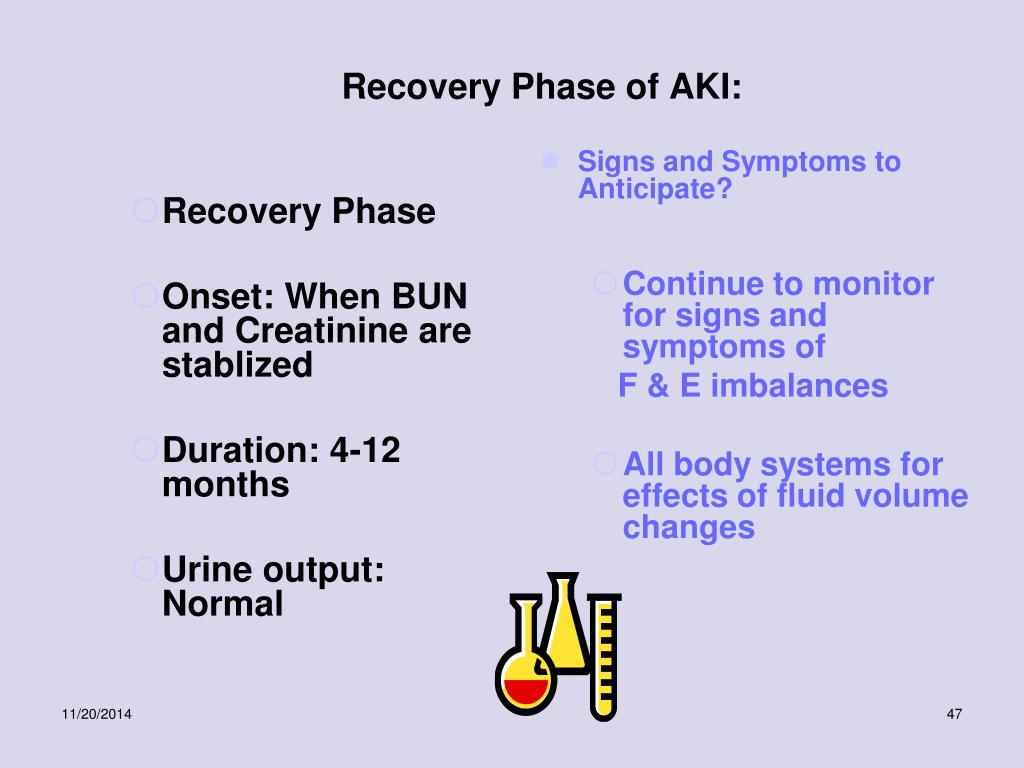 Recovery Phase of AKI:

Recovery Phase

Onset: When BUN and Creatinine are stablized

Duration: 4-12 months

Urine output: Normal

Signs and Symptoms to Anticipate?

Continue to monitor for signs and symptoms of
F & E imbalances

All body systems for effects of fluid volume changes

11/20/2014

47